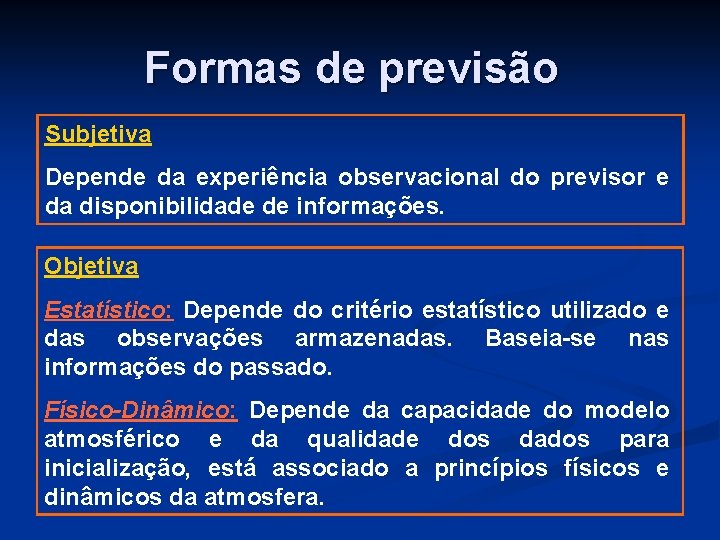 Formas de previsão

Subjetiva

Depende da experiência observacional do previsor e da disponibilidade de informações.

Objetiva

Estatístico: Depende do critério estatístico utilizado e das observações armazenadas. Baseia-se nas informações do passado.

Físico-Dinâmico: Depende da capacidade do modelo atmosférico e da qualidade dos dados para inicialização, está associado a princípios físicos e dinâmicos da atmosfera.